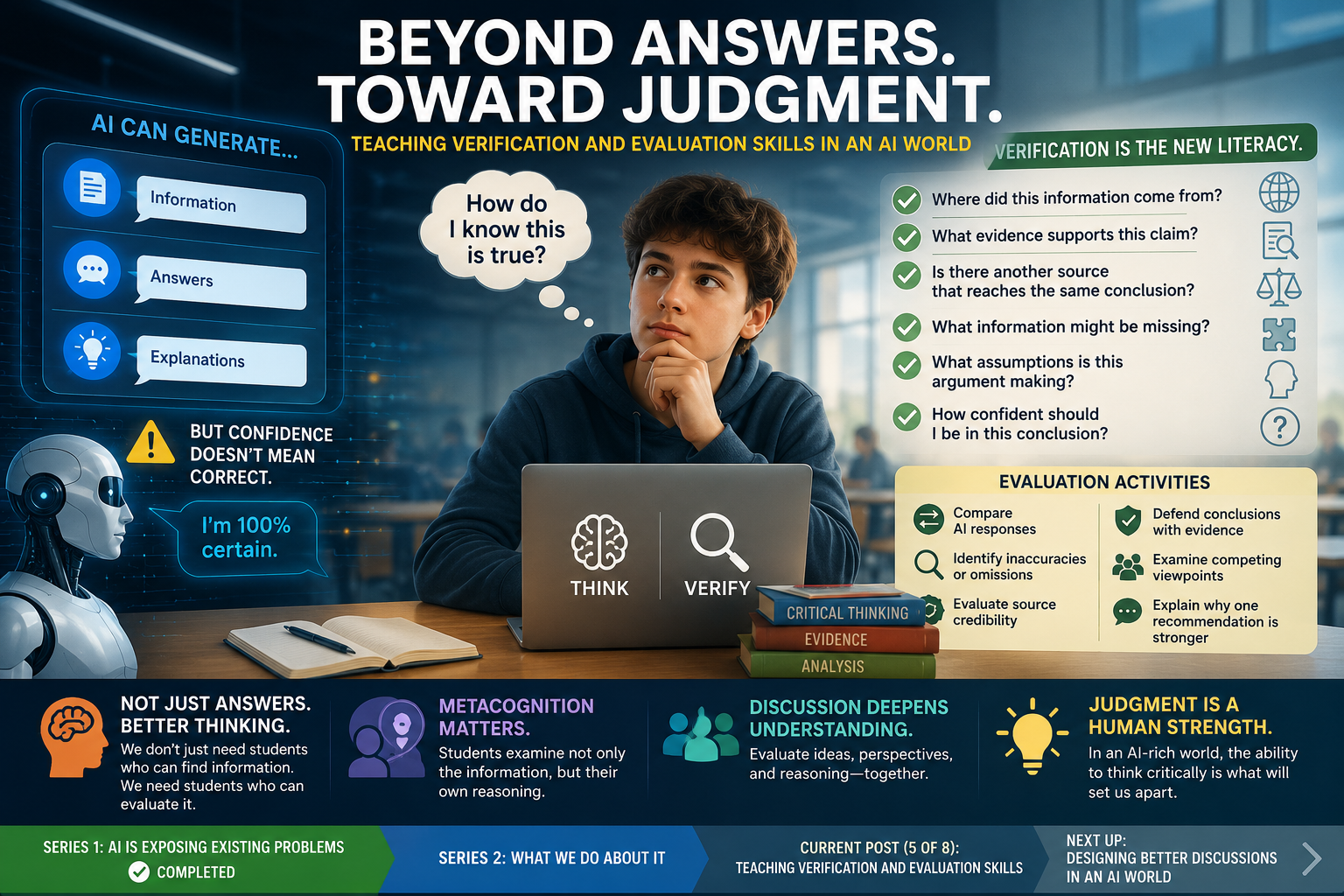 BEYOND ANSWERS.
TOWARD JUDGMENT.

TEACHING VERIFICATION AND EVALUATION SKILLS IN AN AI WORLD

AI CAN GENERATE...

Information

Answers

Explanations

BUT CONFIDENCE DOESN'T MEAN CORRECT.

I'm 100% certain.

How do I know this is true?

THINK

VERIFY

CRITICAL THINKING

EVIDENCE

ANALYSIS

VERIFICATION IS THE NEW LITERACY.

Where did this information come from?

What evidence supports this claim?

Is there another source that reaches the same conclusion?

What information might be missing?

What assumptions is this argument making?

How confident should I be in this conclusion?

EVALUATION ACTIVITIES

Compare AI responses

Identify inaccuracies or omissions

Evaluate source credibility

Defend conclusions with evidence

Examine competing viewpoints

Explain why one recommendation is stronger

NOT JUST ANSWERS. BETTER THINKING.
We don't just need students who can find information. We need students who can evaluate it.

METACOGNITION MATTERS.
Students examine not only the information, but their own reasoning.

DISCUSSION DEEPENS UNDERSTANDING.
Evaluate ideas, perspectives, and reasoning—together.

JUDGMENT IS A HUMAN STRENGTH.
In an AI-rich world, the ability to think critically is what will set us apart.

SERIES 1: AI IS EXPOSING EXISTING PROBLEMS
COMPLETED

SERIES 2: WHAT WE DO ABOUT IT

CURRENT POST (5 OF 8):
TEACHING VERIFICATION AND EVALUATION SKILLS

NEXT UP:
DESIGNING BETTER DISCUSSIONS IN AN AI WORLD